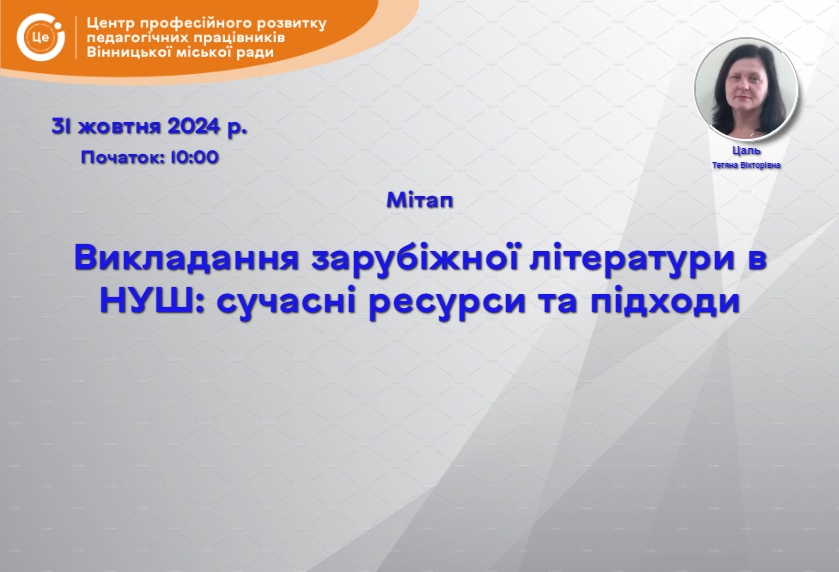 Це

Центр професійного розвитку педагогічних працівників Вінницької міської ради

31 жовтня 2024 р.

Початок: 10:00

Цаль
Тетяна Вікторівна

Мітап

Викладання зарубіжної літератури в НУШ: сучасні ресурси та підходи